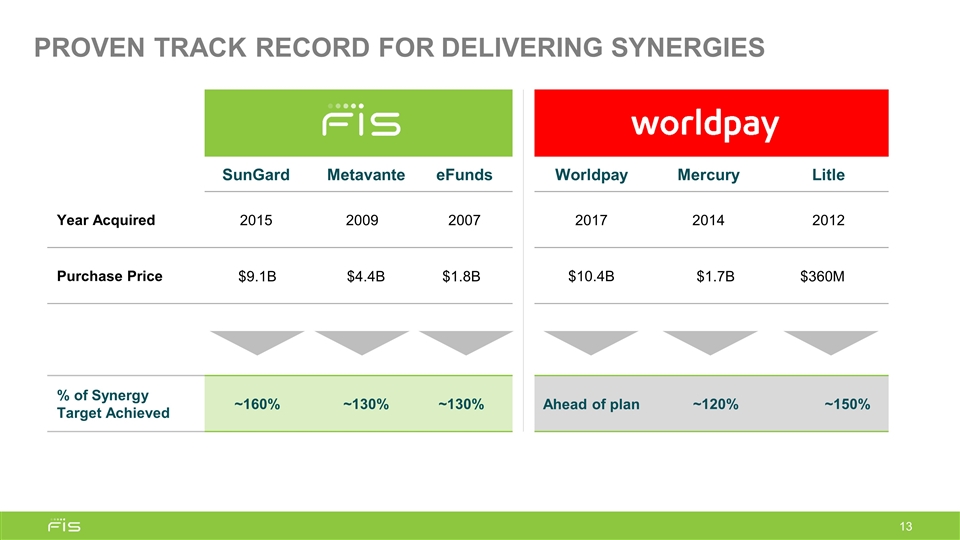 PROVEN TRACK RECORD FOR DELIVERING SYNERGIES

| | FIS | | | worldpay | | |
|---|---|---|---|---|---|---|
| | SunGard | Metavante | eFunds | Worldpay | Mercury | Litle |
| Year Acquired | 2015 | 2009 | 2007 | 2017 | 2014 | 2012 |
| Purchase Price | \$9.1B | \$4.4B | \$1.8B | \$10.4B | \$1.7B | \$360M |
| % of Synergy Target Achieved | ~160% | ~130% | ~130% | Ahead of plan | ~120% | ~150% |

FIS

13